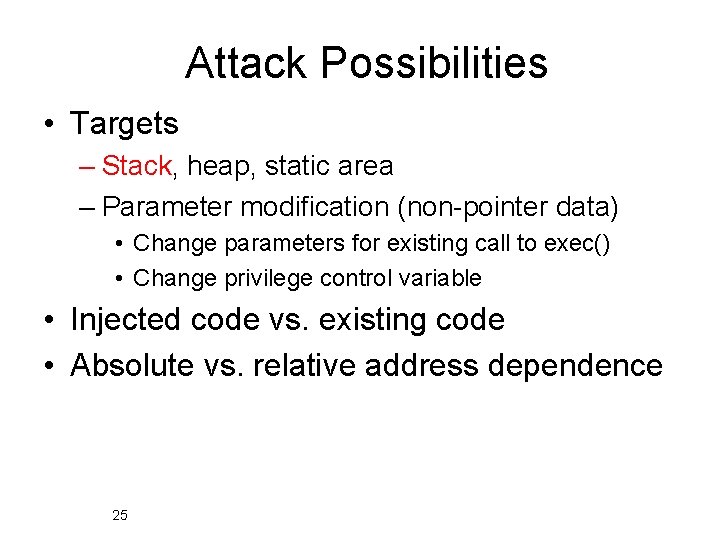 Attack Possibilities

• Targets
  – Stack, heap, static area
  – Parameter modification (non-pointer data)
    • Change parameters for existing call to exec()
    • Change privilege control variable
• Injected code vs. existing code
• Absolute vs. relative address dependence

25